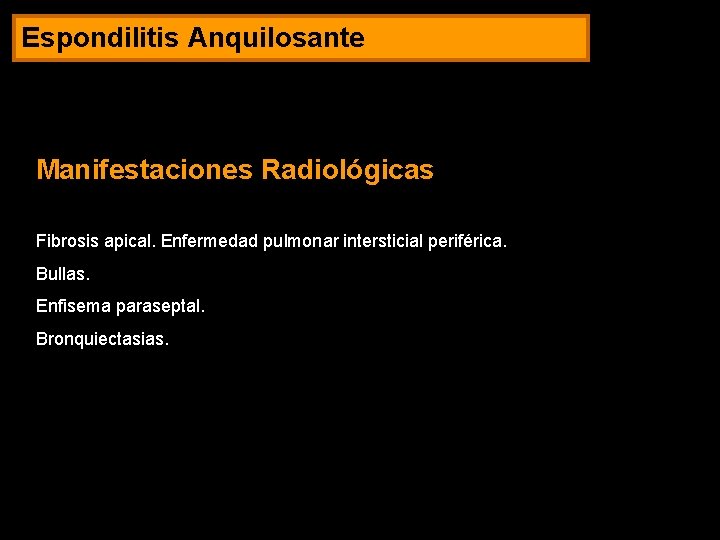 Espondilitis Anquilosante

Manifestaciones Radiológicas

Fibrosis apical. Enfermedad pulmonar intersticial periférica.

Bullas.

Enfisema paraseptal.

Bronquiectasias.